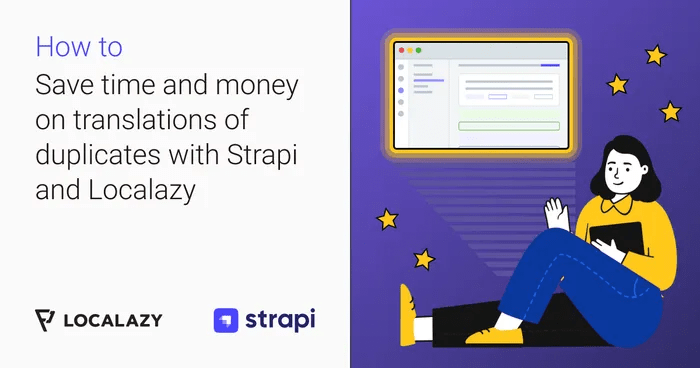 How to
Save time and money on translations of duplicates with Strapi and Localazy

LOCALAZY

strapi